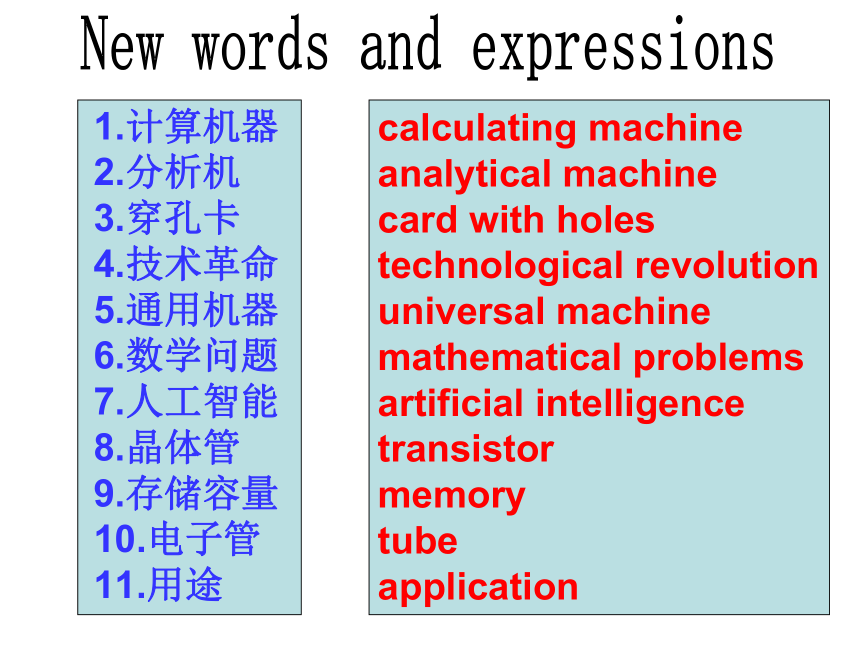 New words and expressions

1.计算机器
2.分析机
3.穿孔卡
4.技术革命
5.通用机器
6.数学问题
7.人工智能
8.晶体管
9.存储容量
10.电子管
11.用途

calculating machine
analytical machine
card with holes
technological revolution
universal machine
mathematical problems
artificial intelligence
transistor
memory
tube
application